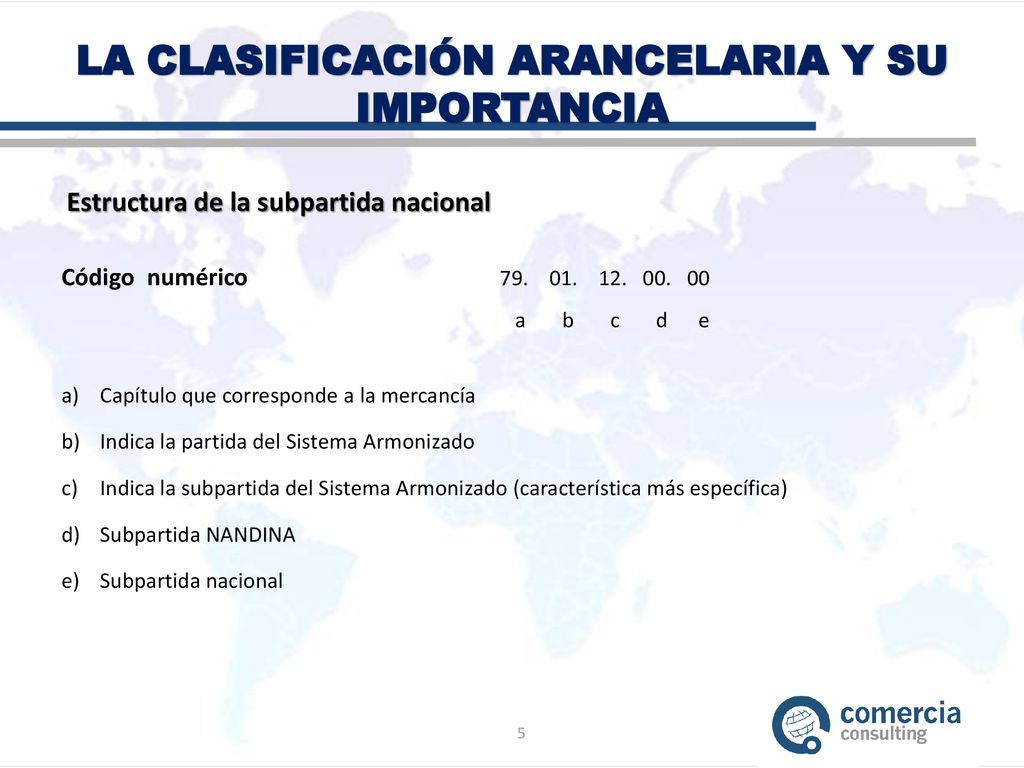 LA CLASIFICACIÓN ARANCELARIA Y SU IMPORTANCIA

Estructura de la subpartida nacional

Código numérico 79. 01. 12. 00. 00
a b c d e

a) Capítulo que corresponde a la mercancía

b) Indica la partida del Sistema Armonizado

c) Indica la subpartida del Sistema Armonizado (característica más específica)

d) Subpartida NANDINA

e) Subpartida nacional

5

comercia
consulting